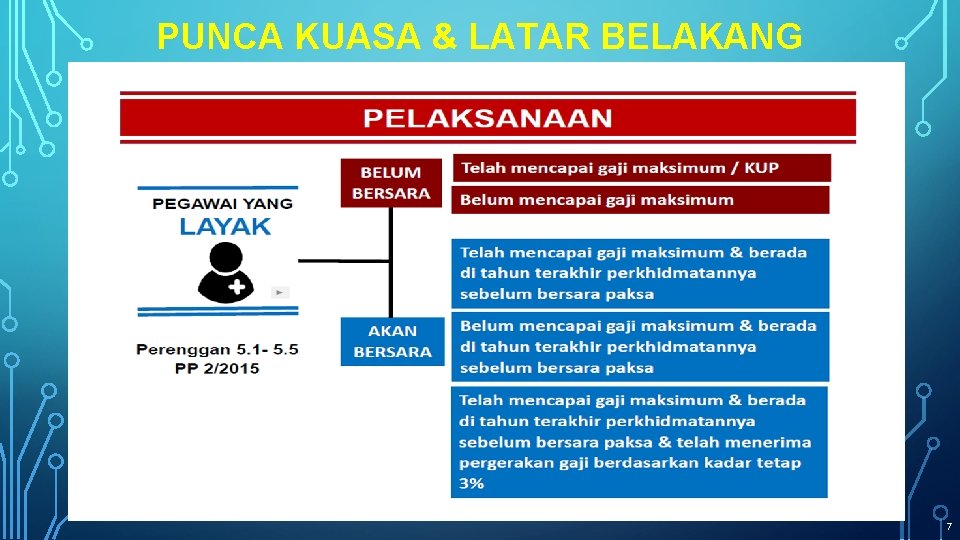 PUNCA KUASA & LATAR BELAKANG

PELAKSANAAN

PEGAWAI YANG
LAYAK

Perenggan 5.1- 5.5
PP 2/2015

BELUM BERSARA

Telah mencapai gaji maksimum / KUP

Belum mencapai gaji maksimum

AKAN BERSARA

Telah mencapai gaji maksimum & berada di tahun terakhir perkhidmatannya sebelum bersara paksa

Belum mencapai gaji maksimum & berada di tahun terakhir perkhidmatannya sebelum bersara paksa

Telah mencapai gaji maksimum & berada di tahun terakhir perkhidmatannya sebelum bersara paksa & telah menerima pergerakan gaji berdasarkan kadar tetap 3%

7